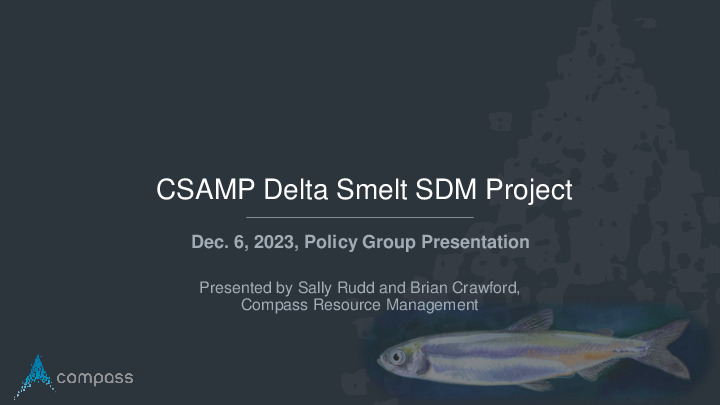 CSAMP Delta Smelt SDM Project

Dec. 6, 2023, Policy Group Presentation

Presented by Sally Rudd and Brian Crawford, Compass Resource Management

compass